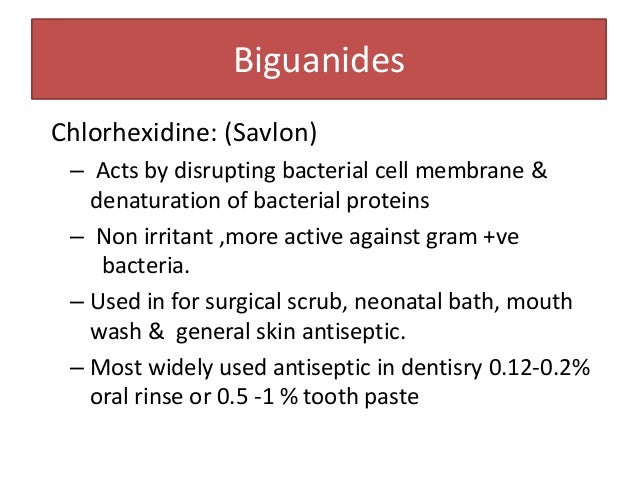 Biguanides

Chlorhexidine: (Savlon)

– Acts by disrupting bacterial cell membrane & denaturation of bacterial proteins

– Non irritant ,more active against gram +ve bacteria.

– Used in for surgical scrub, neonatal bath, mouth wash & general skin antiseptic.

– Most widely used antiseptic in dentisry 0.12-0.2% oral rinse or 0.5 -1 % tooth paste